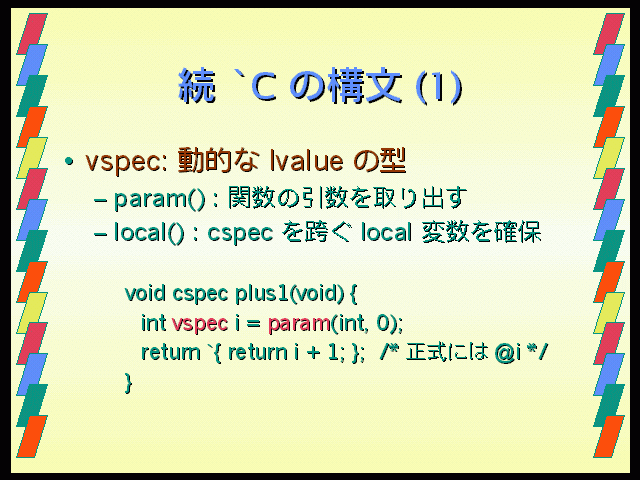 続 `C の構文 (1)

• vspec: 動的な lvalue の型
– param() : 関数の引数を取り出す
– local() : cspec を跨ぐ local 変数を確保

void cspec plus1(void) {
int vspec i = param(int, 0);
return `{ return i + 1; }; /* 正式には @i */
}